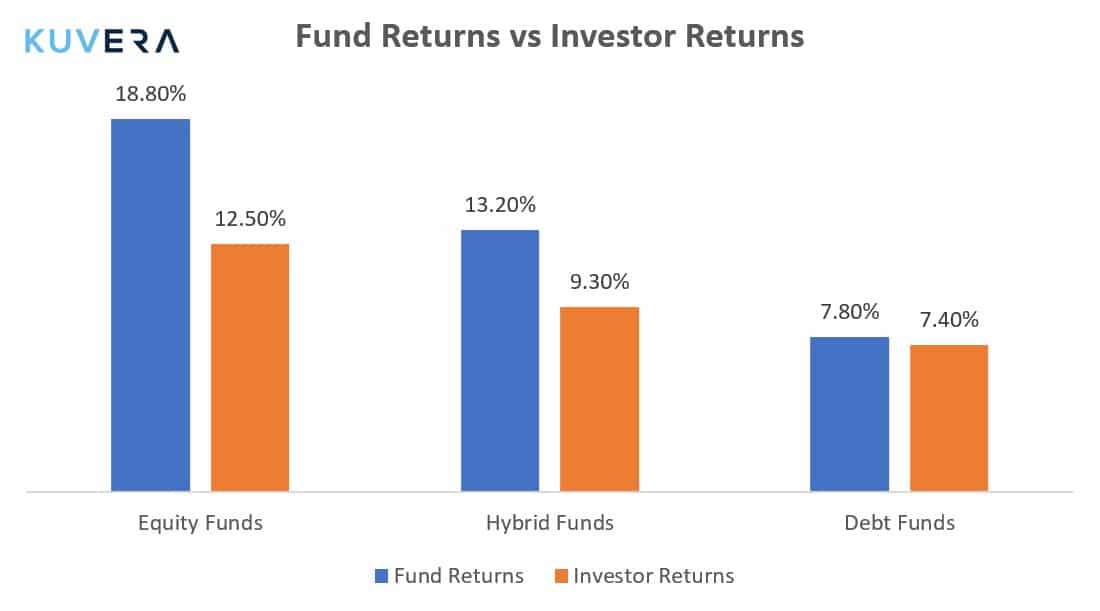 KUVERA

Fund Returns vs Investor Returns

18.80%
12.50%
13.20%
9.30%
7.80%
7.40%

Equity Funds
Hybrid Funds
Debt Funds

Fund Returns
Investor Returns